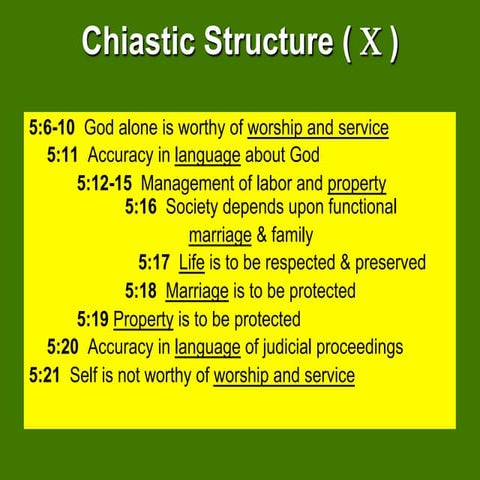 Chiastic Structure ( X )

5:6-10 God alone is worthy of worship and service

5:11 Accuracy in language about God

5:12-15 Management of labor and property

5:16 Society depends upon functional marriage & family

5:17 Life is to be respected & preserved

5:18 Marriage is to be protected

5:19 Property is to be protected

5:20 Accuracy in language of judicial proceedings

5:21 Self is not worthy of worship and service